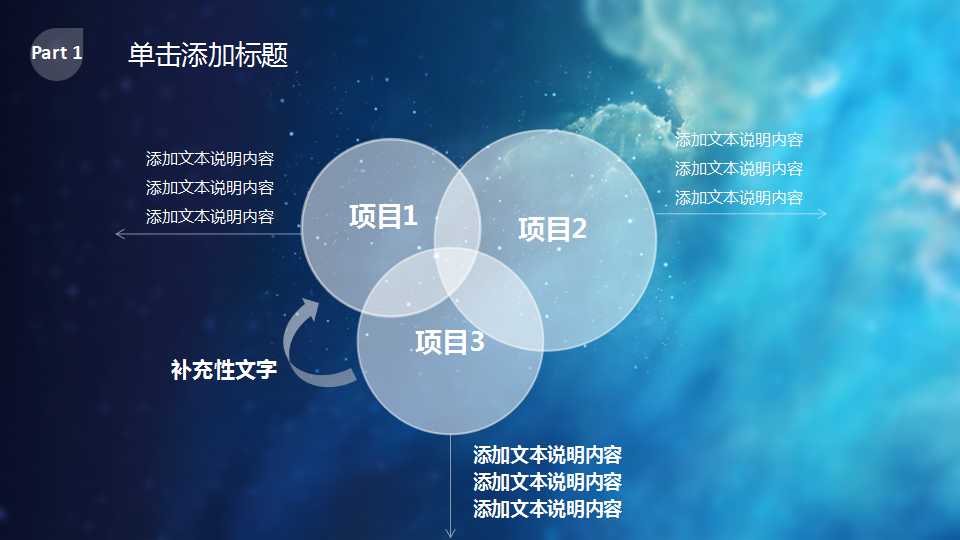 Part 1

单击添加标题

添加文本说明内容
添加文本说明内容
添加文本说明内容

项目1

项目2

添加文本说明内容
添加文本说明内容
添加文本说明内容

项目3

补充性文字

添加文本说明内容
添加文本说明内容
添加文本说明内容